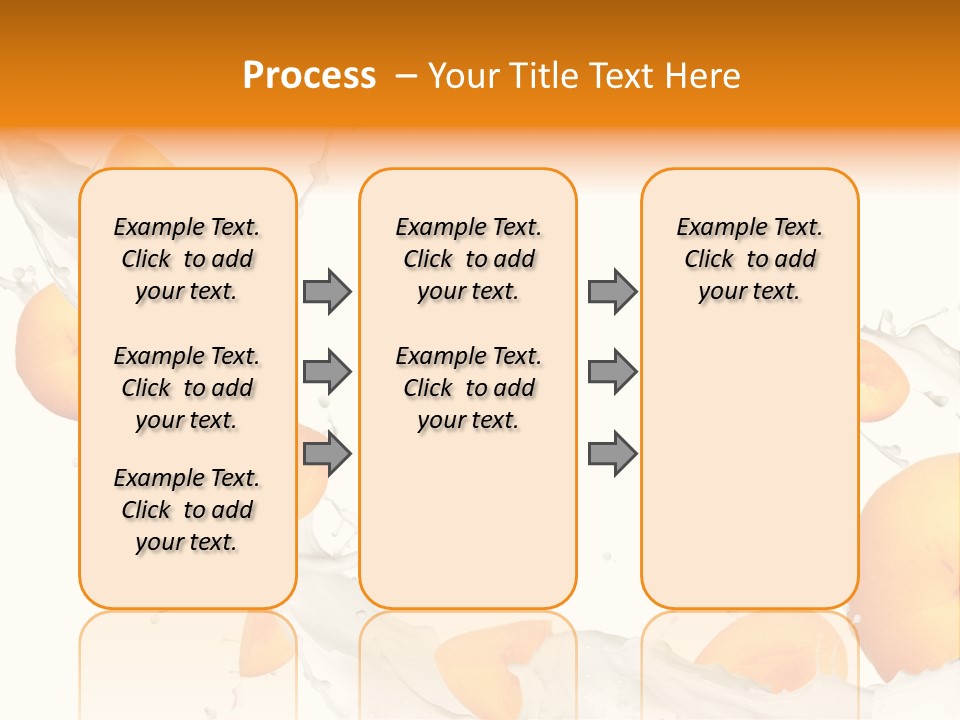 Process – Your Title Text Here

Example Text. Click to add your text.

Example Text. Click to add your text.

Example Text. Click to add your text.

Example Text. Click to add your text.

Example Text. Click to add your text.

Example Text. Click to add your text.